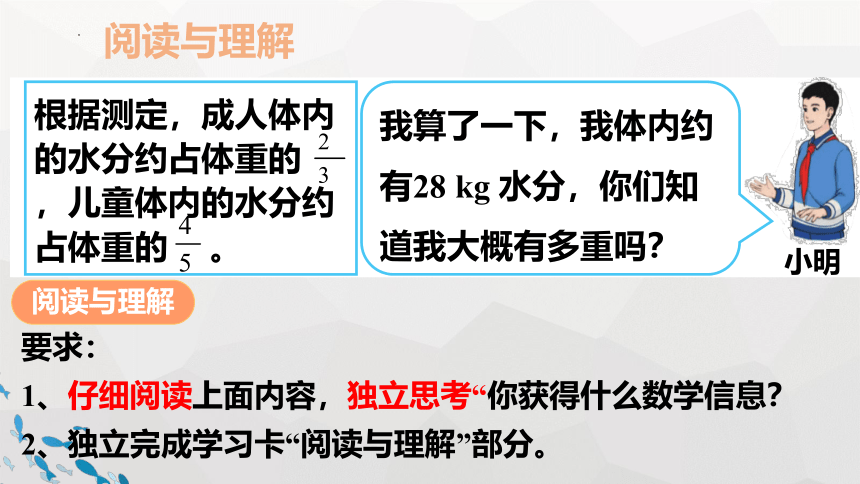 阅读与理解

根据测定，成人体内的水分约占体重的 $\frac{2}{3}$ ，儿童体内的水分约占体重的 $\frac{4}{5}$ 。

我算了一下，我体内约有28 kg 水分，你们知道我大概有多重吗？

小明

阅读与理解

要求：

1、仔细阅读上面内容，独立思考“你获得什么数学信息？

2、独立完成学习卡“阅读与理解”部分。